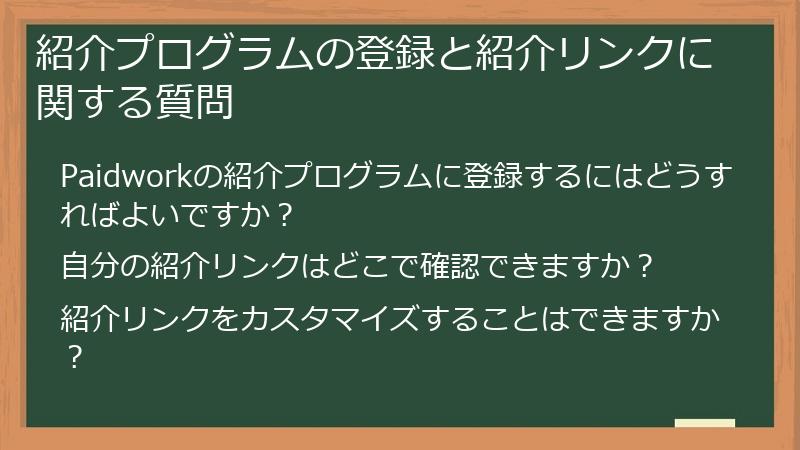 紹介プログラムの登録と紹介リンクに関する質問

Paidworkの紹介プログラムに登録するにはどうすればよいですか？

自分の紹介リンクはどこで確認できますか？

紹介リンクをカスタマイズすることはできますか？